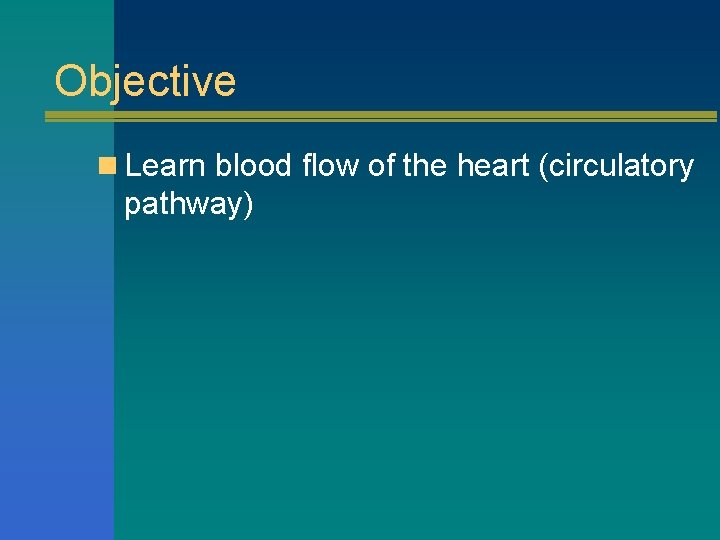 Objective

Learn blood flow of the heart (circulatory pathway)